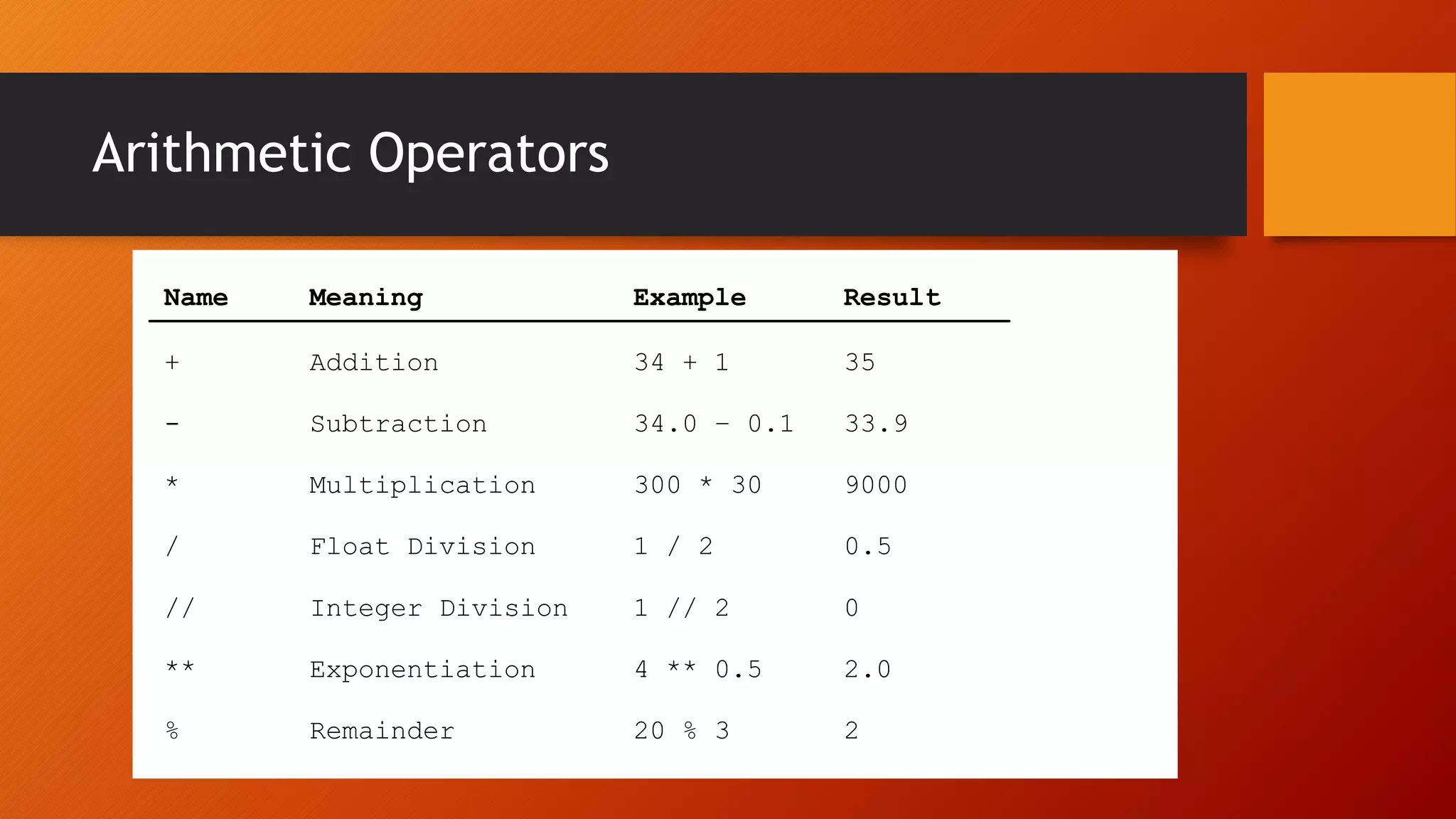 Arithmetic Operators

| Name | Meaning | Example | Result |
|---|---|---|---|
| + | Addition | 34 + 1 | 35 |
| - | Subtraction | 34.0 – 0.1 | 33.9 |
| * | Multiplication | 300 * 30 | 9000 |
| / | Float Division | 1 / 2 | 0.5 |
| // | Integer Division | 1 // 2 | 0 |
| ** | Exponentiation | 4 ** 0.5 | 2.0 |
| % | Remainder | 20 % 3 | 2 |